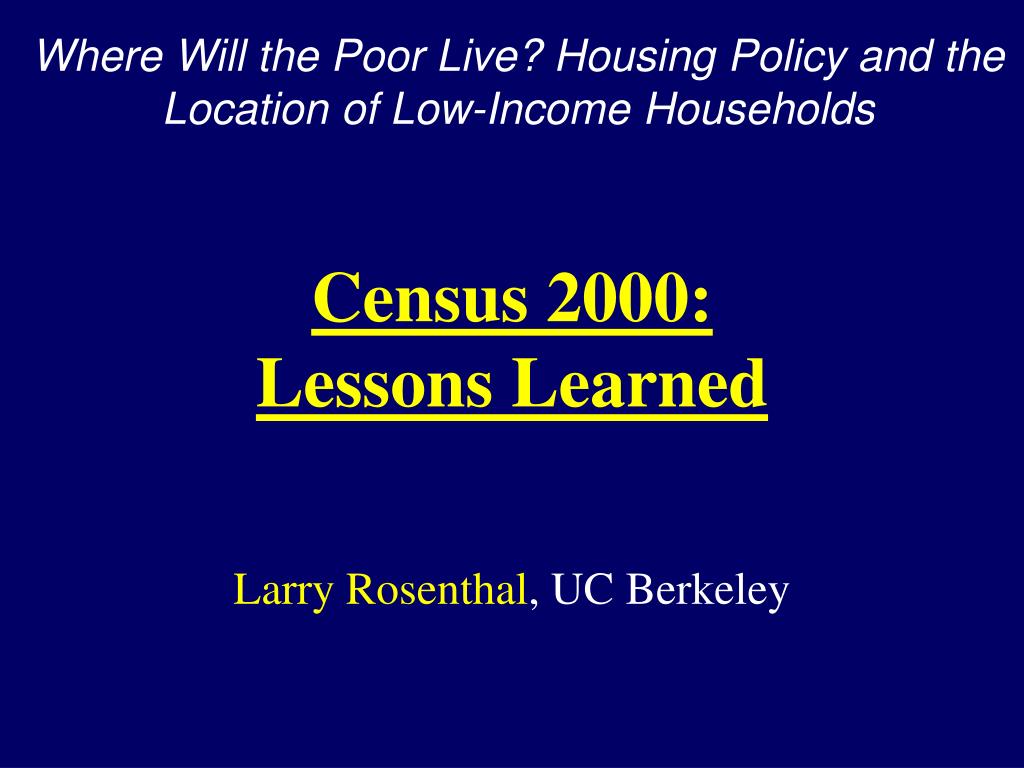 Where Will the Poor Live? Housing Policy and the Location of Low-Income Households

Census 2000:
Lessons Learned

Larry Rosenthal, UC Berkeley